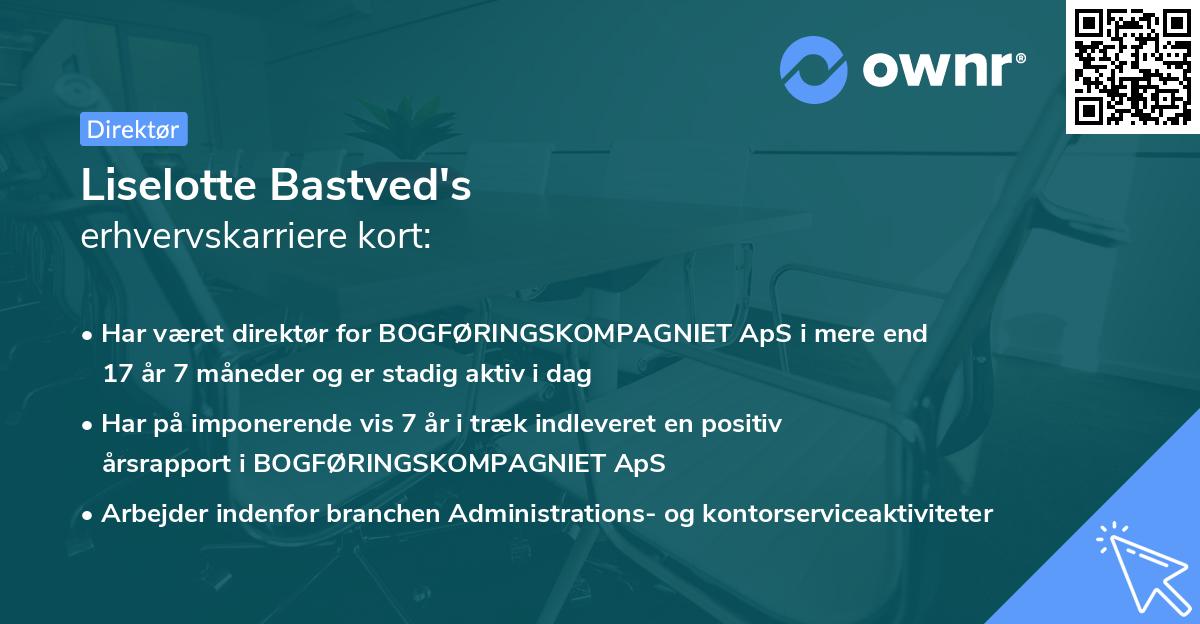 ownr®

Direktør

Liselotte Bastved's
erhvervskarriere kort:

• Har været direktør for BOGFØRINGSKOMPAGNIET ApS i mere end 17 år 7 måneder og er stadig aktiv i dag

• Har på imponerende vis 7 år i træk indleveret en positiv årsrapport i BOGFØRINGSKOMPAGNIET ApS

• Arbejder indenfor branchen Administrations- og kontorserviceaktiviteter